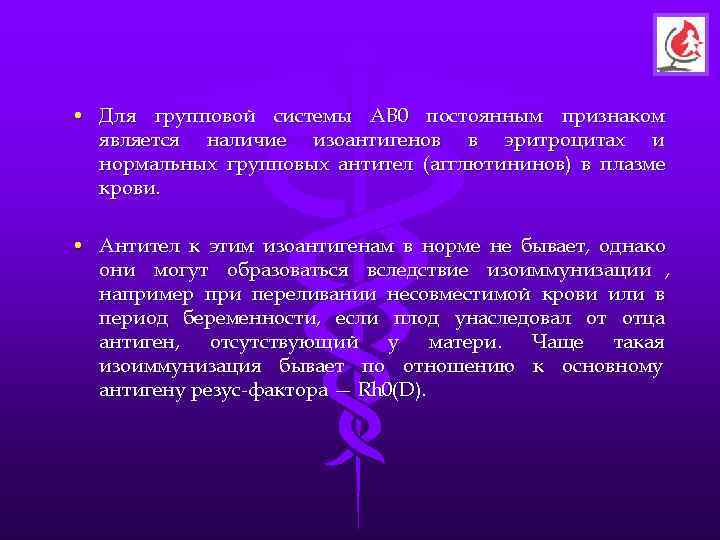 • Для групповой системы АВ0 постоянным признаком является наличие изоантигенов в эритроцитах и нормальных групповых антител (агглютининов) в плазме крови.

• Антител к этим изоантигенам в норме не бывает, однако они могут образоваться вследствие изоиммунизации , например при переливании несовместимой крови или в период беременности, если плод унаследовал от отца антиген, отсутствующий у матери. Чаще такая изоиммунизация бывает по отношению к основному антигену резус-фактора — Rh0(D).